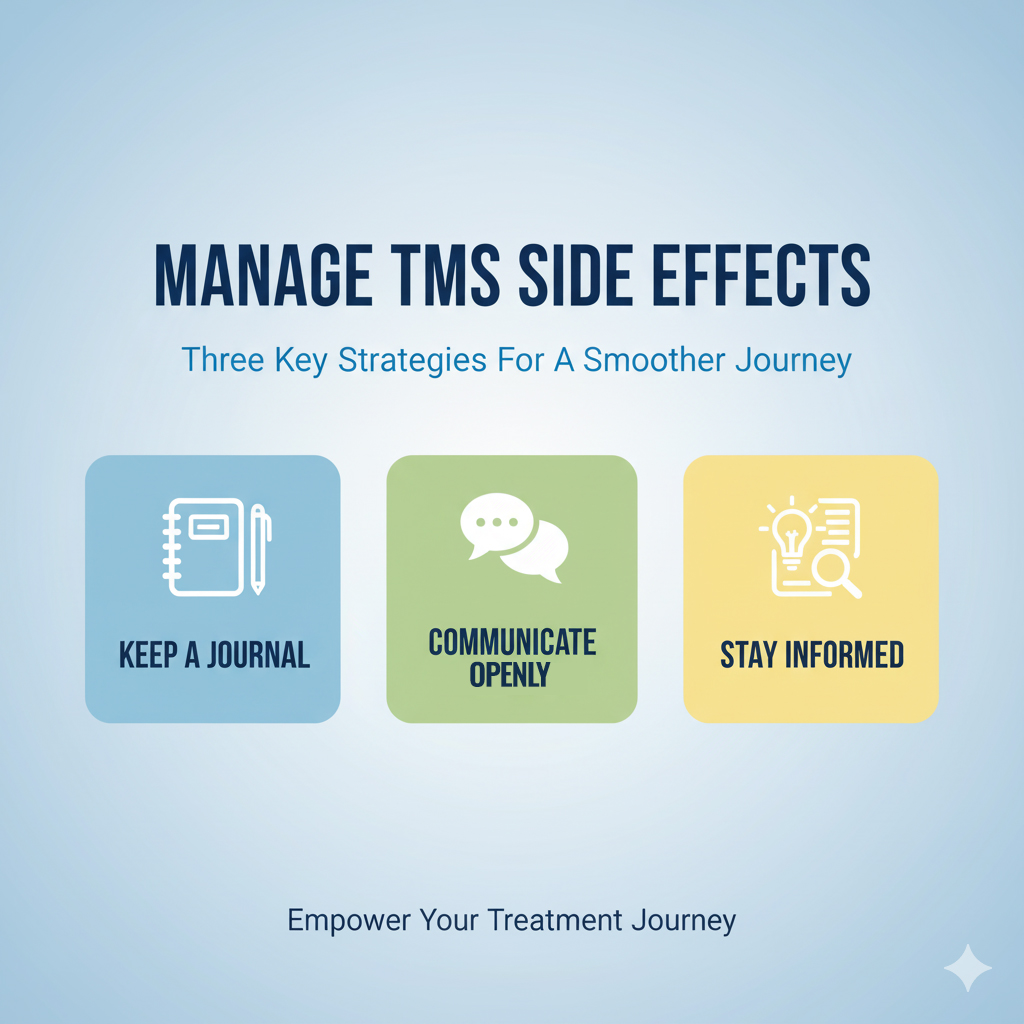 MANAGE TMS SIDE EFFECTS

Three Key Strategies For A Smoother Journey

KEEP A JOURNAL

COMMUNICATE OPENLY

STAY INFORMED

Empower Your Treatment Journey